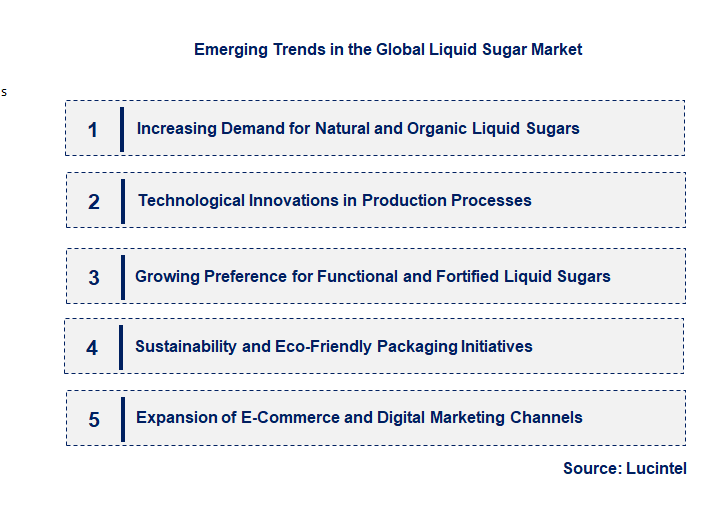 Emerging Trends in the Global Liquid Sugar Market

s

1 Increasing Demand for Natural and Organic Liquid Sugars

2 Technological Innovations in Production Processes

3 Growing Preference for Functional and Fortified Liquid Sugars

4 Sustainability and Eco-Friendly Packaging Initiatives

5 Expansion of E-Commerce and Digital Marketing Channels

Source: Lucintel